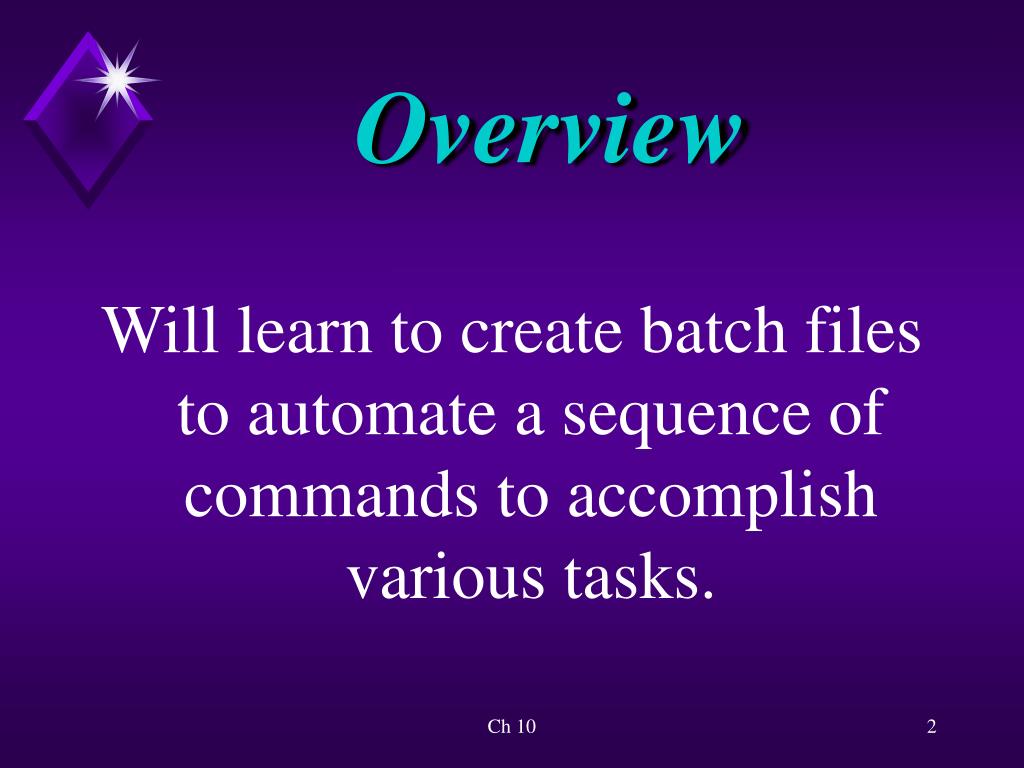 Overview

Will learn to create batch files to automate a sequence of commands to accomplish various tasks.

Ch 10

2